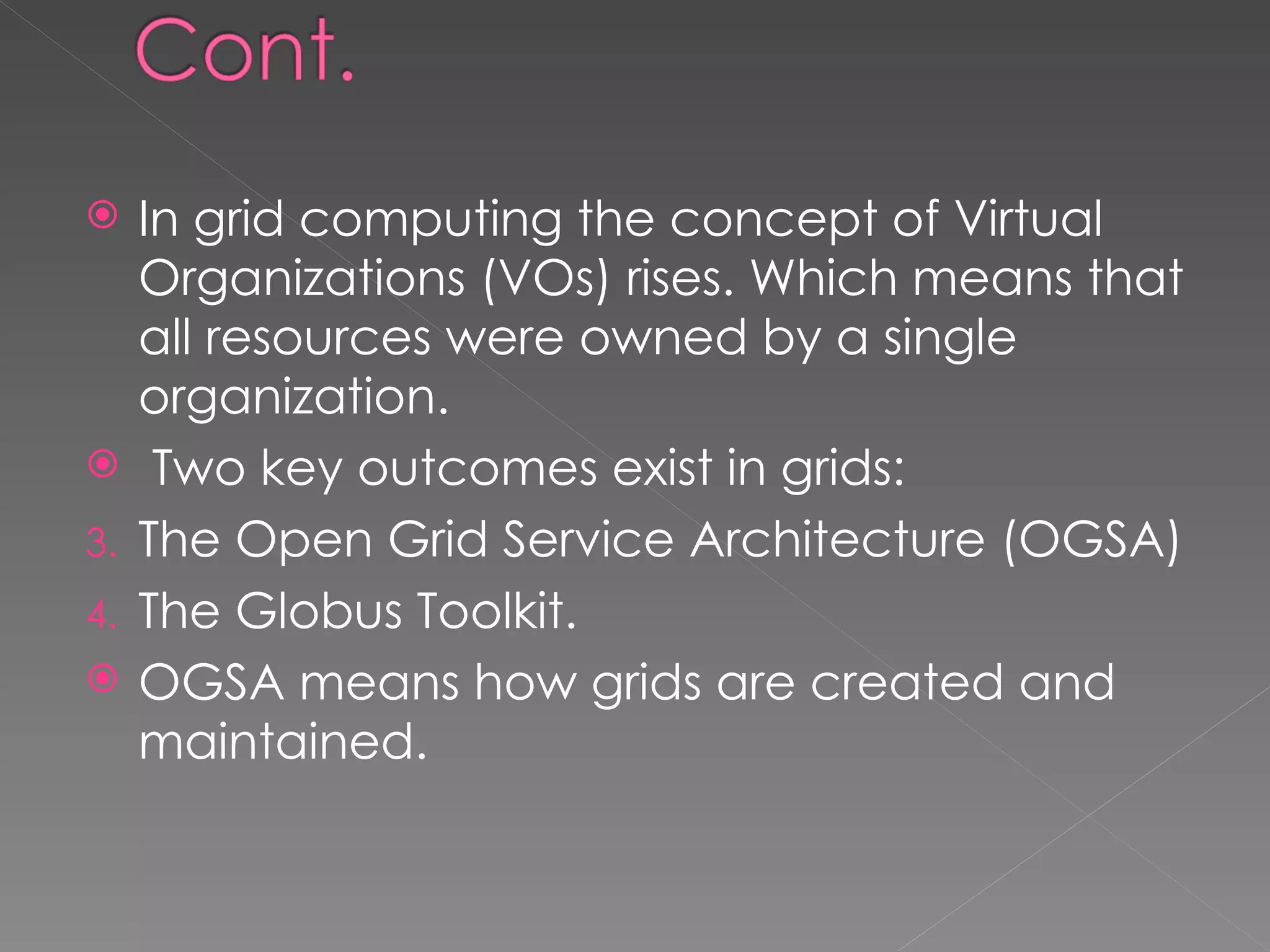 Cont.

In grid computing the concept of Virtual Organizations (VOs) rises. Which means that all resources were owned by a single organization.

Two key outcomes exist in grids:

3. The Open Grid Service Architecture (OGSA)
4. The Globus Toolkit.

OGSA means how grids are created and maintained.